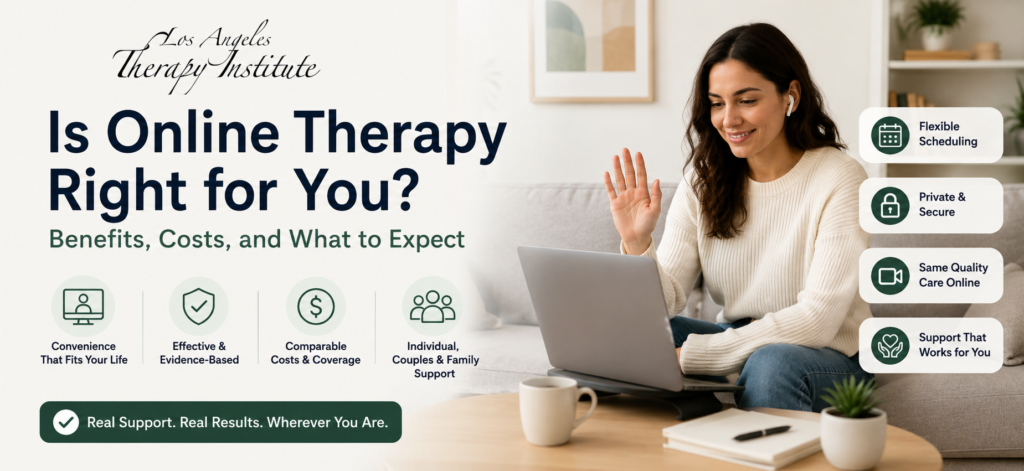 Los Angeles
Therapy Institute

Is Online Therapy Right for You?

Benefits, Costs, and What to Expect

Convenience That Fits Your Life

Effective & Evidence-Based

Comparable Costs & Coverage

Individual, Couples & Family Support

Real Support. Real Results. Wherever You Are.

Flexible Scheduling

Private & Secure

Same Quality Care Online

Support That Works for You